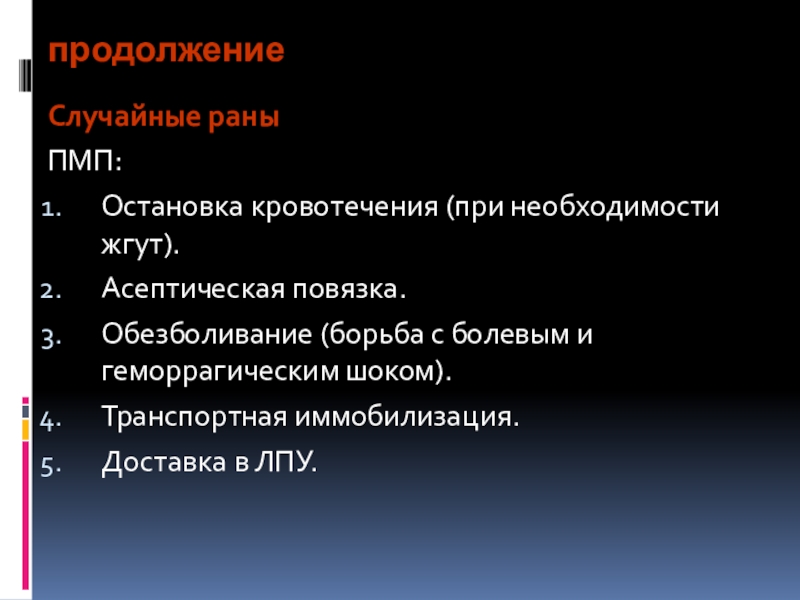 продолжение

Случайные раны

ПМП:

1. Остановка кровотечения (при необходимости жгут).
2. Асептическая повязка.
3. Обезболивание (борьба с болевым и геморрагическим шоком).
4. Транспортная иммобилизация.
5. Доставка в ЛПУ.